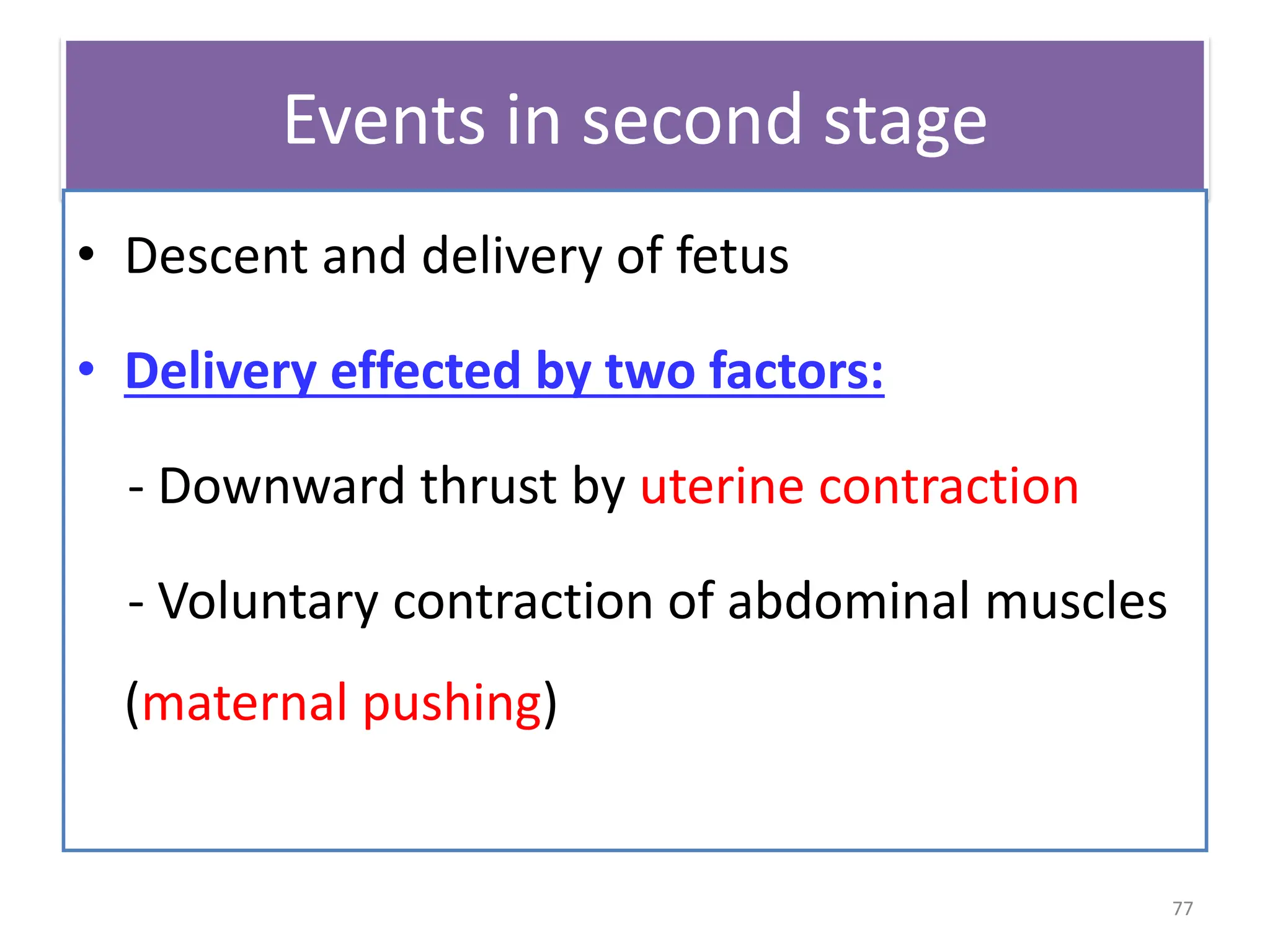 Events in second stage

• Descent and delivery of fetus

• Delivery effected by two factors:

- Downward thrust by uterine contraction

- Voluntary contraction of abdominal muscles (maternal pushing)

77